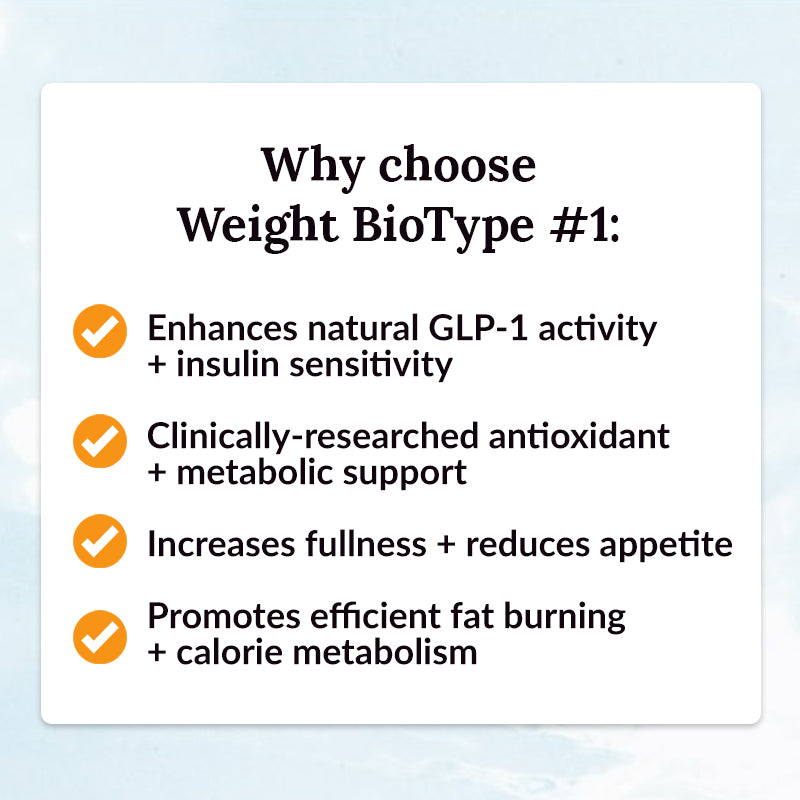 Why choose
Weight BioType #1:

Enhances natural GLP-1 activity + insulin sensitivity

Clinically-researched antioxidant + metabolic support

Increases fullness + reduces appetite

Promotes efficient fat burning + calorie metabolism